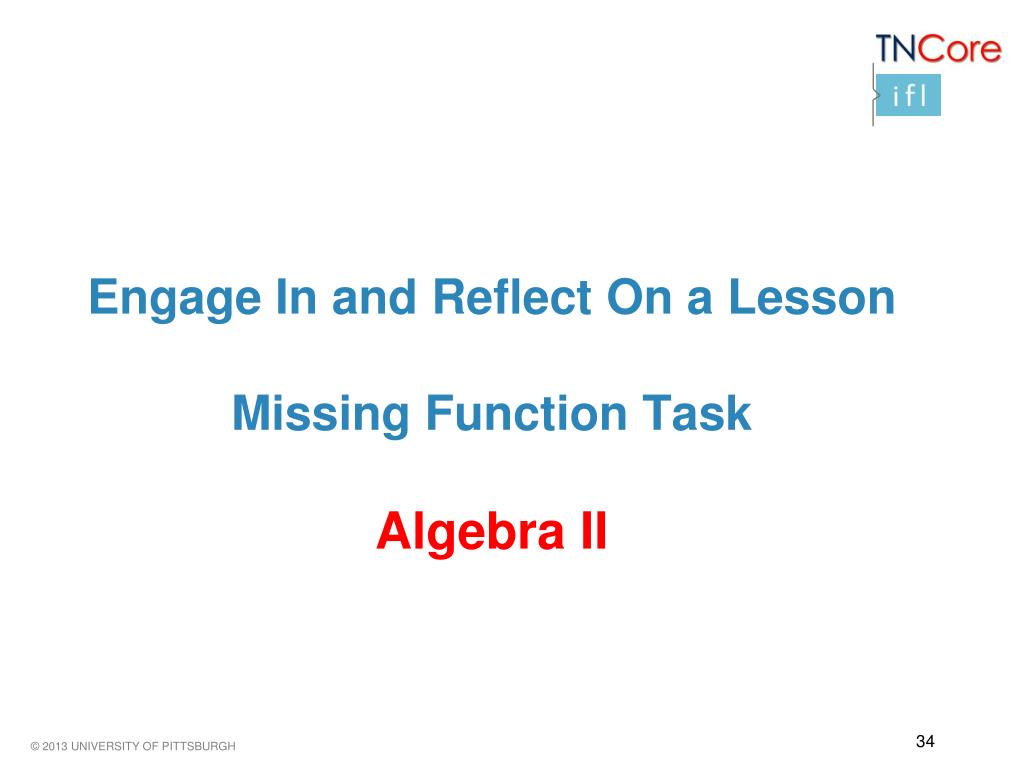 TNCore
ifl

Engage In and Reflect On a Lesson

Missing Function Task

Algebra II

© 2013 UNIVERSITY OF PITTSBURGH

34